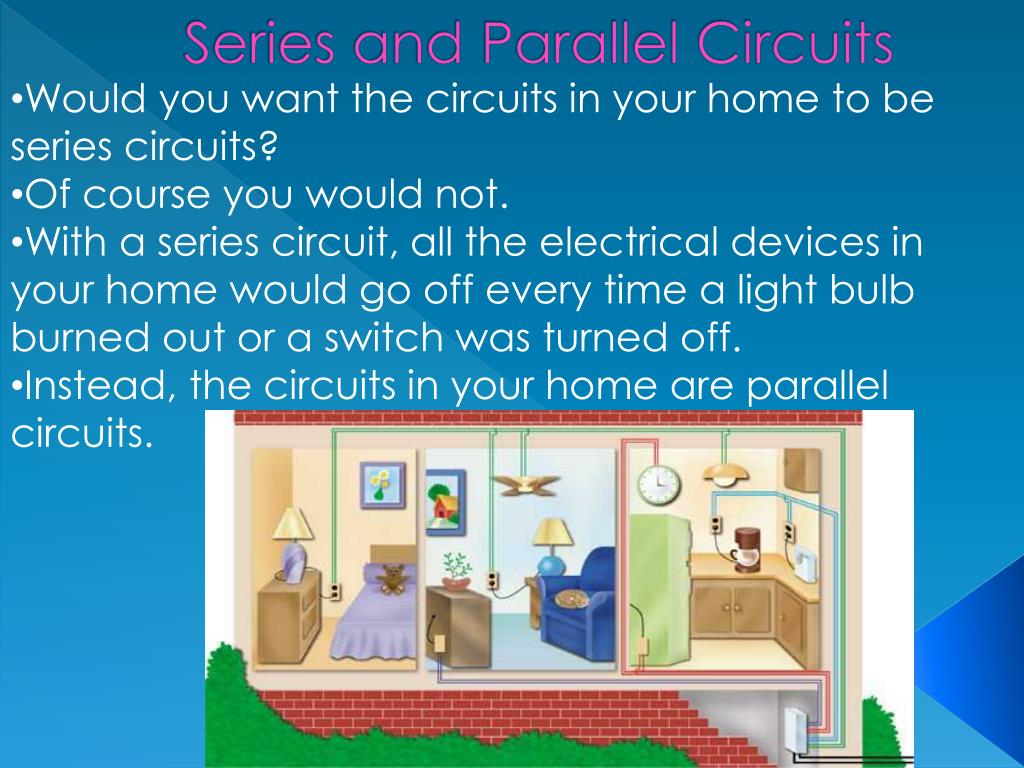 Series and Parallel Circuits

•Would you want the circuits in your home to be series circuits?
•Of course you would not.
•With a series circuit, all the electrical devices in your home would go off every time a light bulb burned out or a switch was turned off.
•Instead, the circuits in your home are parallel circuits.